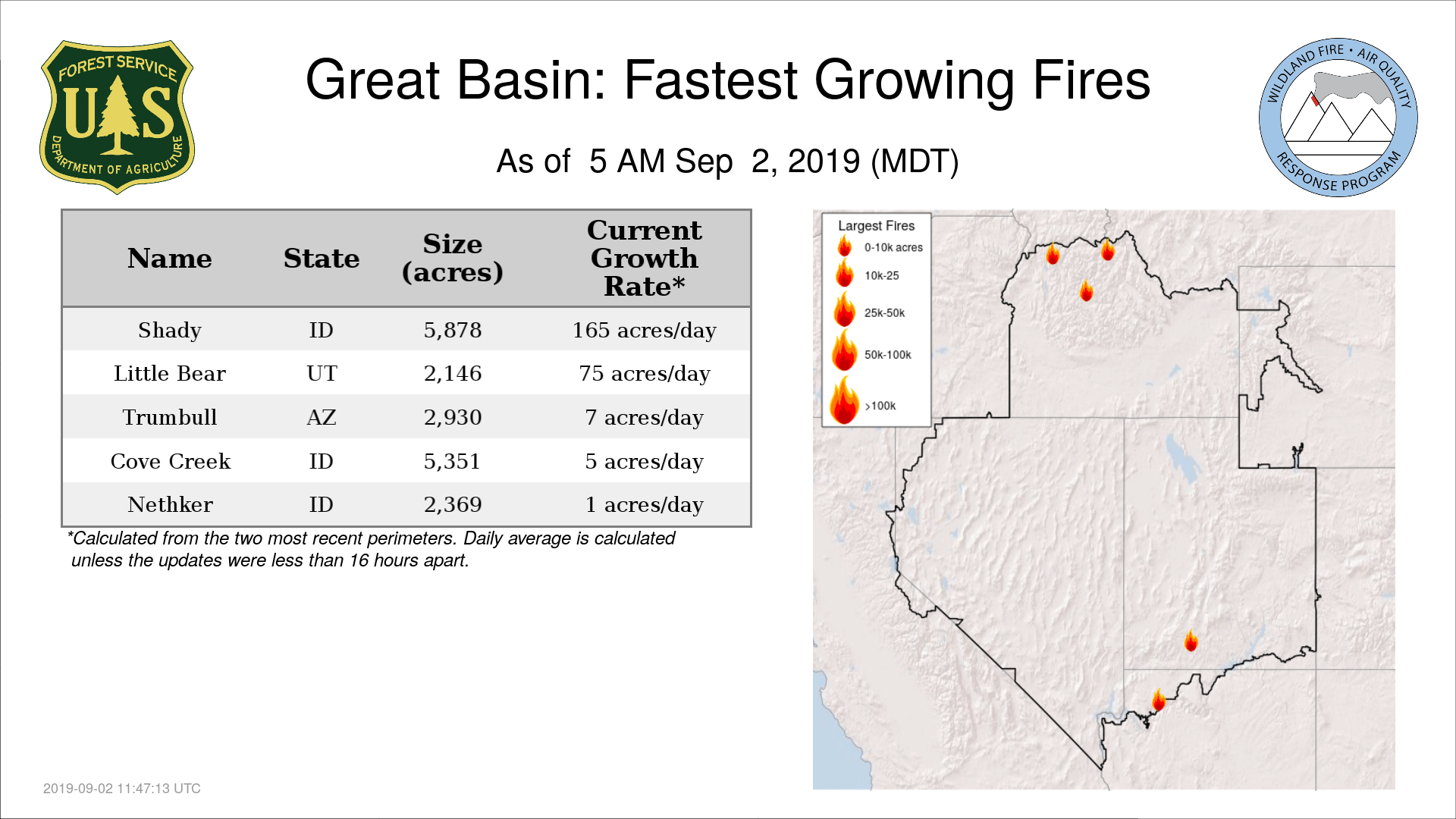 FOREST SERVICE
U S
DEPARTMENT OF AGRICULTURE

Great Basin: Fastest Growing Fires

As of 5 AM Sep 2, 2019 (MDT)

WILDLAND FIRE • AIR QUALITY
RESPONSE PROGRAM

| Name | State | Size (acres) | Current Growth Rate* |
|---|---|---|---|
| Shady | ID | 5,878 | 165 acres/day |
| Little Bear | UT | 2,146 | 75 acres/day |
| Trumbull | AZ | 2,930 | 7 acres/day |
| Cove Creek | ID | 5,351 | 5 acres/day |
| Nethker | ID | 2,369 | 1 acres/day |

*Calculated from the two most recent perimeters. Daily average is calculated unless the updates were less than 16 hours apart.

Largest Fires
0-10k acres
10k-25
25k-50k
50k-100k
>100k

2019-09-02 11:47:13 UTC